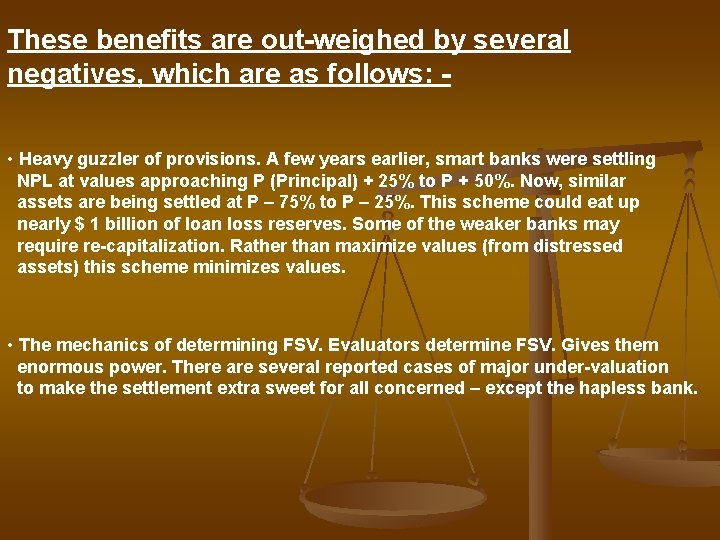 These benefits are out-weighed by several negatives, which are as follows: -

• Heavy guzzler of provisions. A few years earlier, smart banks were settling NPL at values approaching P (Principal) + 25% to P + 50%. Now, similar assets are being settled at P – 75% to P – 25%. This scheme could eat up nearly $ 1 billion of loan loss reserves. Some of the weaker banks may require re-capitalization. Rather than maximize values (from distressed assets) this scheme minimizes values.

• The mechanics of determining FSV. Evaluators determine FSV. Gives them enormous power. There are several reported cases of major under-valuation to make the settlement extra sweet for all concerned – except the hapless bank.